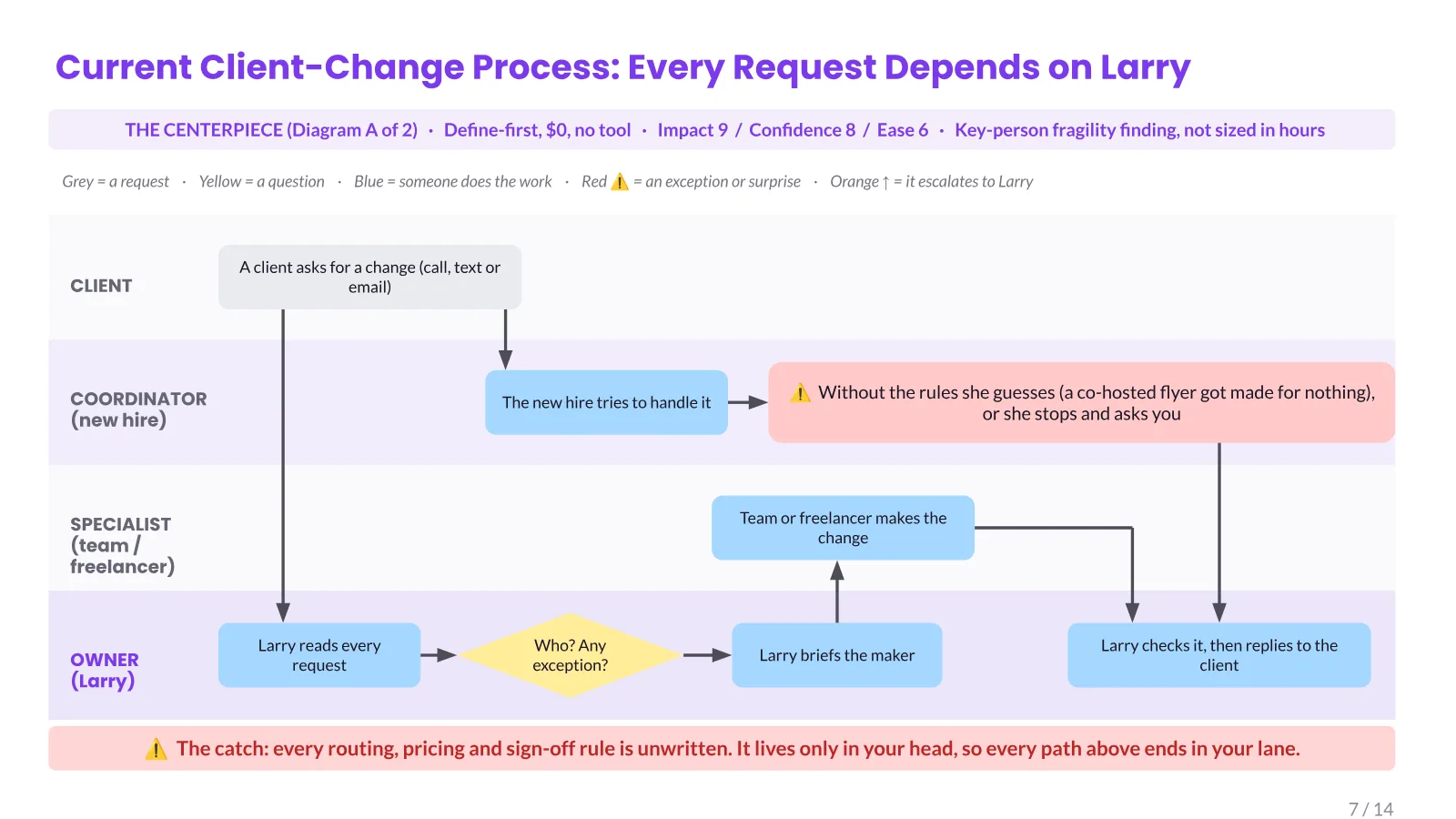 Current Client-Change Process: Every Request Depends on Larry

THE CENTERPIECE (Diagram A of 2) · Define-first, $0, no tool · Impact 9 / Confidence 8 / Ease 6 · Key-person fragility finding, not sized in hours

Grey = a request · Yellow = a question · Blue = someone does the work · Red ⚠️ = an exception or surprise · Orange ↑ = it escalates to Larry

CLIENT

A client asks for a change (call, text or email)

COORDINATOR (new hire)

The new hire tries to handle it

⚠️ Without the rules she guesses (a co-hosted flyer got made for nothing), or she stops and asks you

SPECIALIST (team / freelancer)

Team or freelancer makes the change

OWNER (Larry)

Larry reads every request

Who? Any exception?

Larry briefs the maker

Larry checks it, then replies to the client

⚠️ The catch: every routing, pricing and sign-off rule is unwritten. It lives only in your head, so every path above ends in your lane.

7 / 14